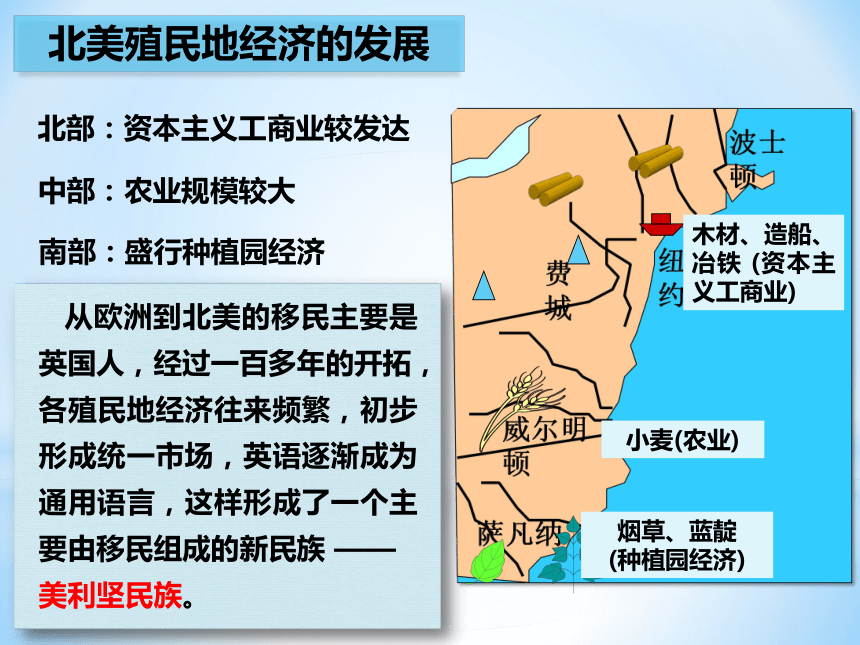 北美殖民地经济的发展

北部：资本主义工商业较发达

中部：农业规模较大

南部：盛行种植园经济

从欧洲到北美的移民主要是英国人，经过一百多年的开拓，各殖民地经济往来频繁，初步形成统一市场，英语逐渐成为通用语言，这样形成了一个主要由移民组成的新民族 ——美利坚民族。

波士顿

费城

纽约

木材、造船、冶铁（资本主义工商业）

威尔明顿

小麦(农业)

萨凡纳

烟草、蓝靛(种植园经济)